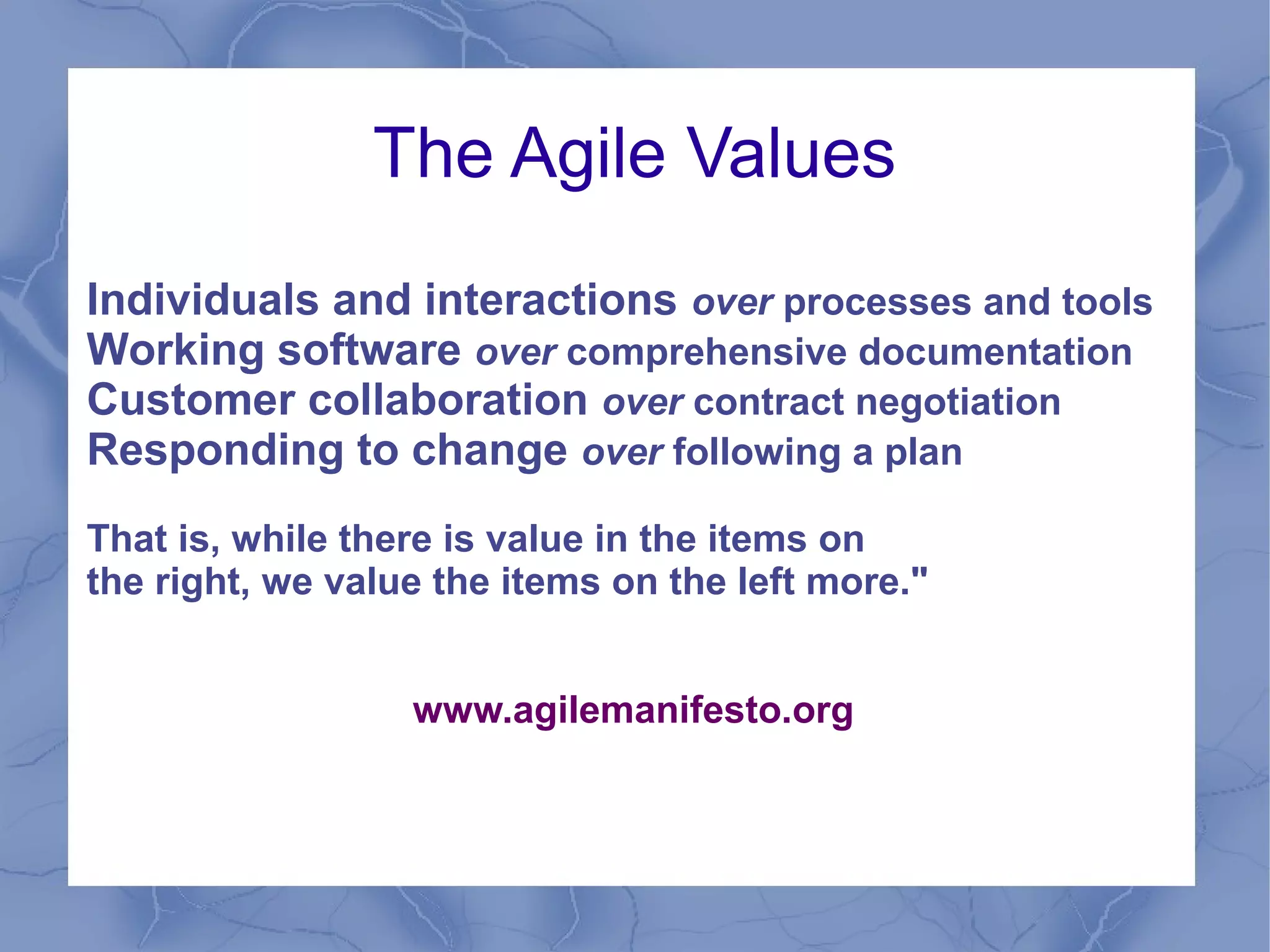 The Agile Values

Individuals and interactions over processes and tools
Working software over comprehensive documentation
Customer collaboration over contract negotiation
Responding to change over following a plan

That is, while there is value in the items on the right, we value the items on the left more."

www.agilemanifesto.org